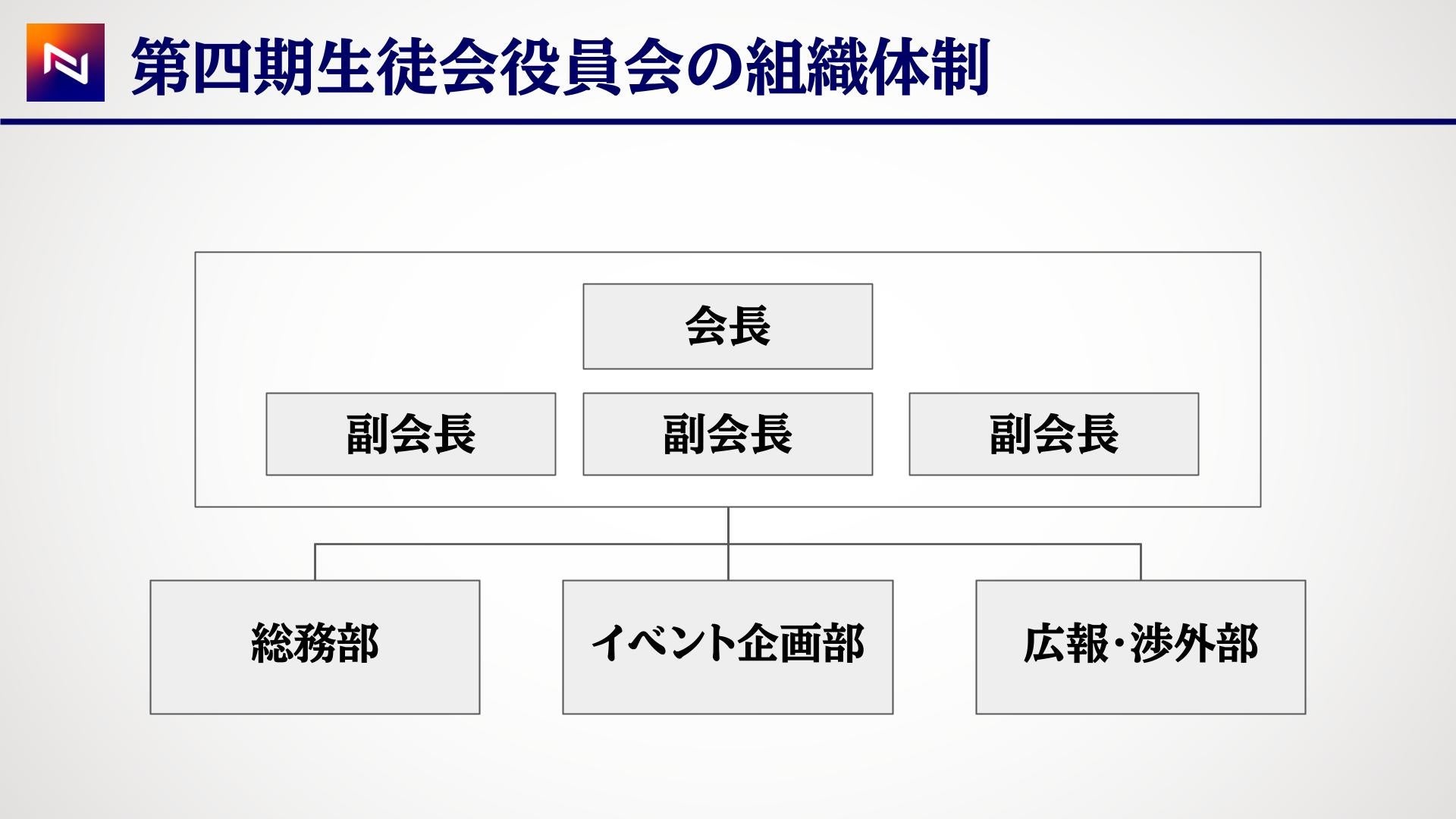 N

第四期生徒会役員会の組織体制

会長

副会長

副会長

副会長

総務部

イベント企画部

広報・渉外部